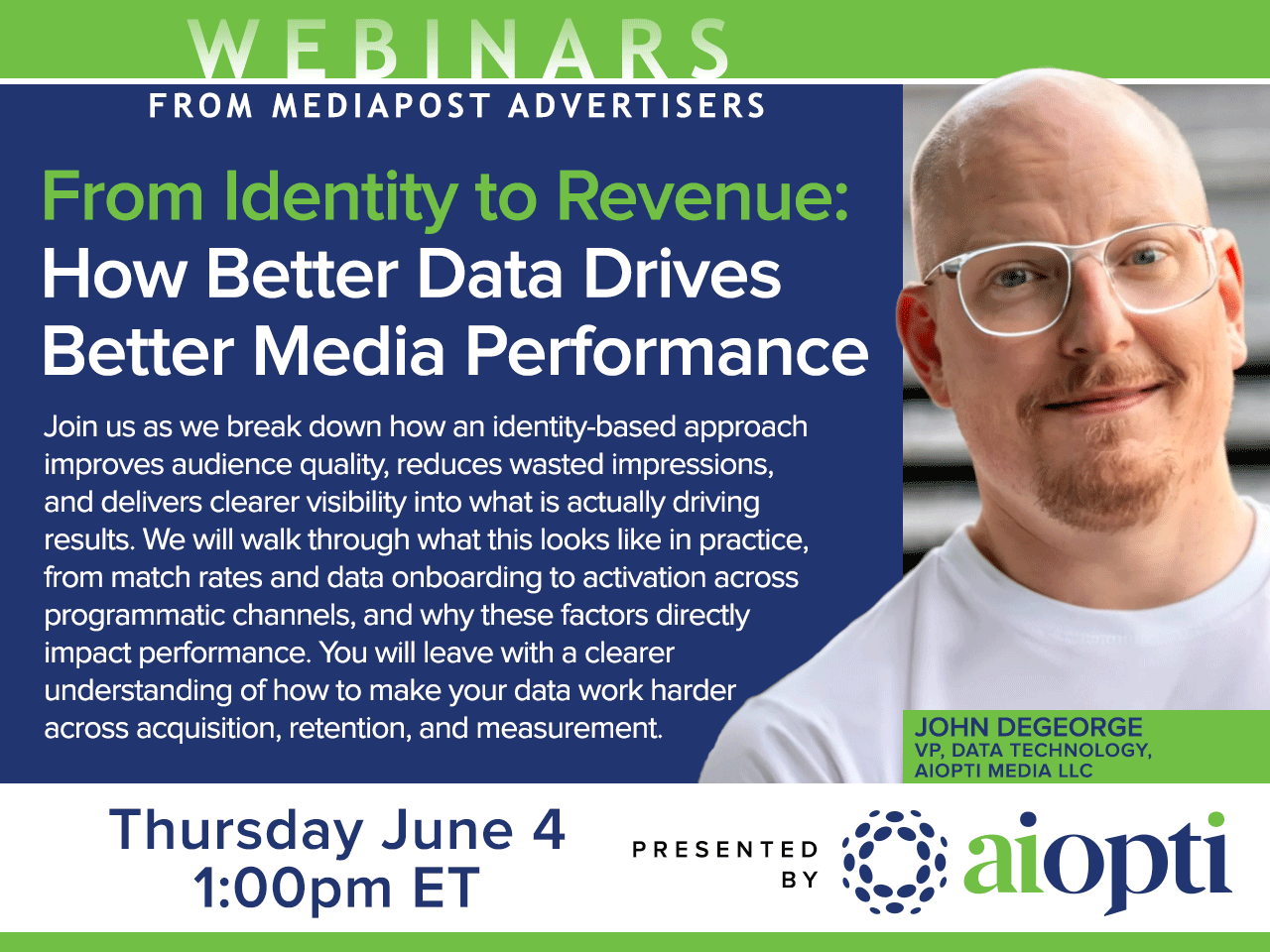 WEBINARS
FROM MEDIAPOST ADVERTISERS

From Identity to Revenue: How Better Data Drives Better Media Performance

Join us as we break down how an identity-based approach improves audience quality, reduces wasted impressions, and delivers clearer visibility into what is actually driving results. We will walk through what this looks like in practice, from match rates and data onboarding to activation across programmatic channels, and why these factors directly impact performance. You will leave with a clearer understanding of how to make your data work harder across acquisition, retention, and measurement.

JOHN DEGEORGE
VP, DATA TECHNOLOGY, AIOPTI MEDIA LLC

Thursday June 4
1:00pm ET

PRESENTED BY
aiopti